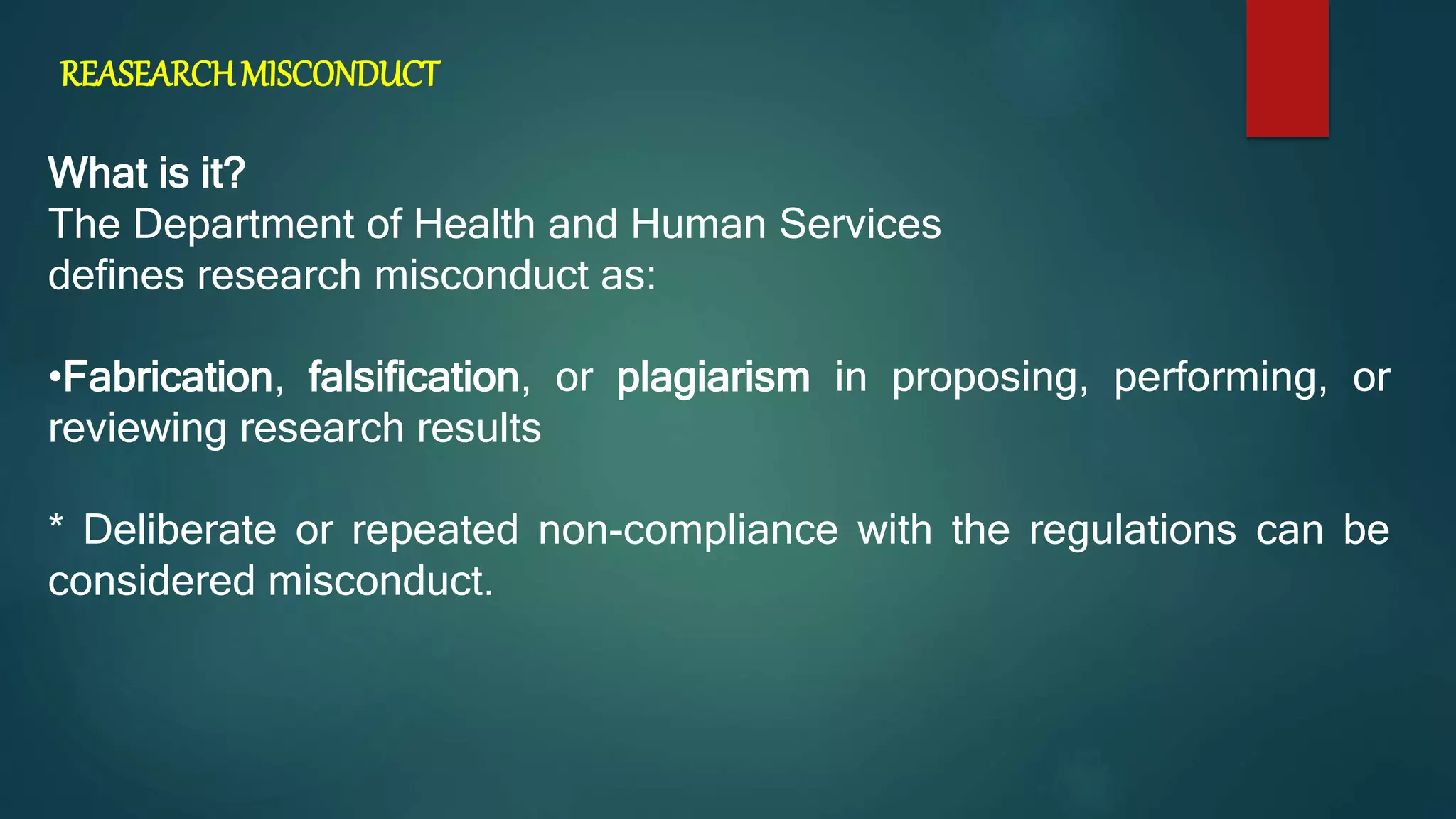 REASEARCH MISCONDUCT

What is it?
The Department of Health and Human Services defines research misconduct as:

•Fabrication, falsification, or plagiarism in proposing, performing, or reviewing research results

* Deliberate or repeated non-compliance with the regulations can be considered misconduct.